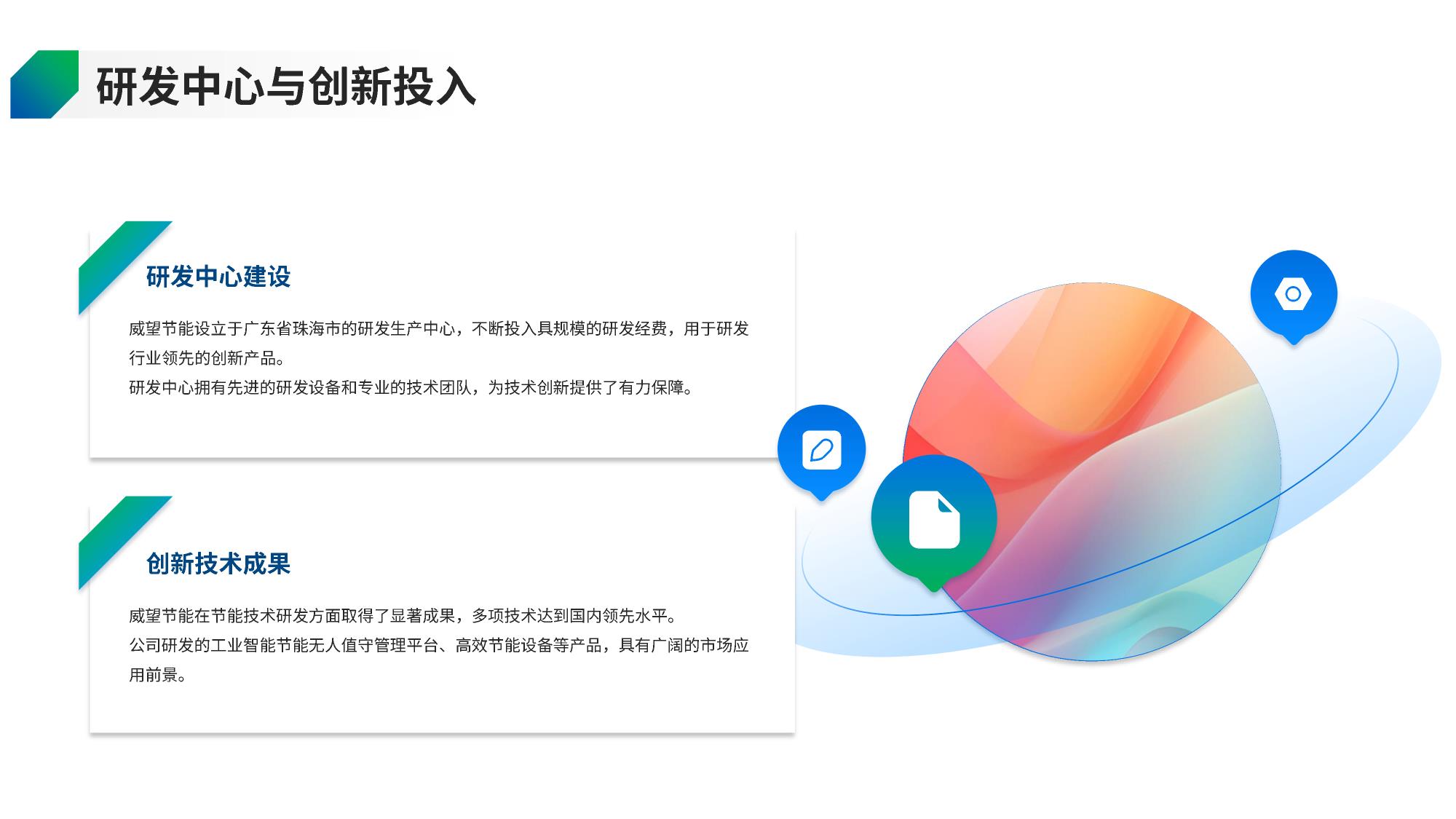 研发中心与创新投入

研发中心建设

威望节能设立于广东省珠海市的研发生产中心，不断投入具规模的研发经费，用于研发行业领先的创新产品。
研发中心拥有先进的研发设备和专业的技术团队，为技术创新提供了有力保障。

创新技术成果

威望节能在节能技术研发方面取得了显著成果，多项技术达到国内领先水平。
公司研发的工业智能节能无人值守管理平台、高效节能设备等产品，具有广阔的市场应用前景。